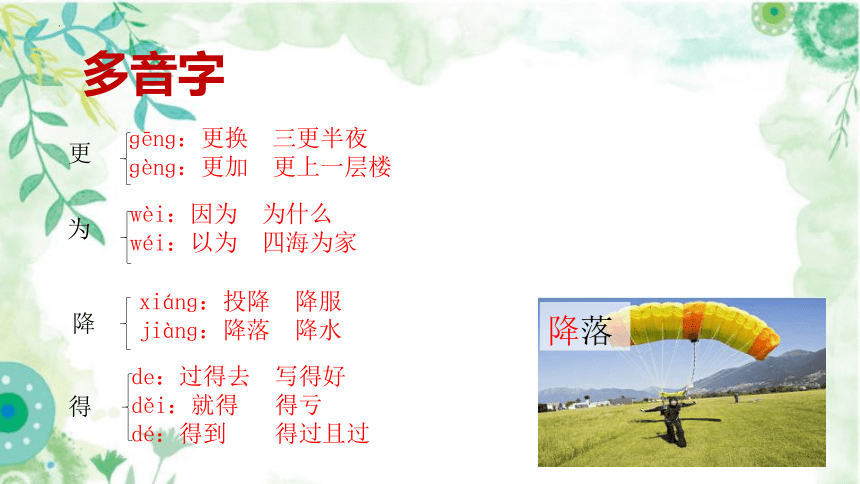 多音字

更 gēng：更换　三更半夜
gèng：更加　更上一层楼

为 wèi：因为　为什么
wéi：以为　四海为家

降 xiáng：投降　降服
jiàng：降落　降水

得 de：过得去　写得好
děi：就得　得亏
dé：得到　得过且过

降落